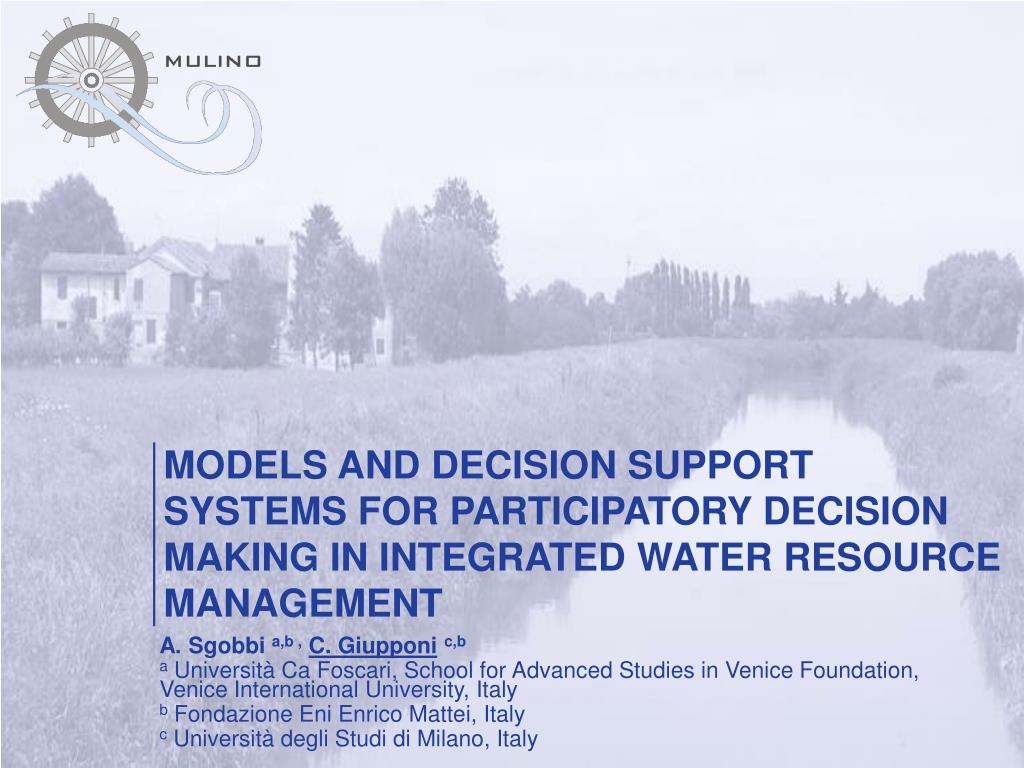 MULINO

MODELS AND DECISION SUPPORT SYSTEMS FOR PARTICIPATORY DECISION MAKING IN INTEGRATED WATER RESOURCE MANAGEMENT

A. Sgobbi $^{a,b}$ , C. Giupponi $^{c,b}$

$^{a}$ Università Ca Foscari, School for Advanced Studies in Venice Foundation, Venice International University, Italy

$^{b}$ Fondazione Eni Enrico Mattei, Italy

$^{c}$ Università degli Studi di Milano, Italy